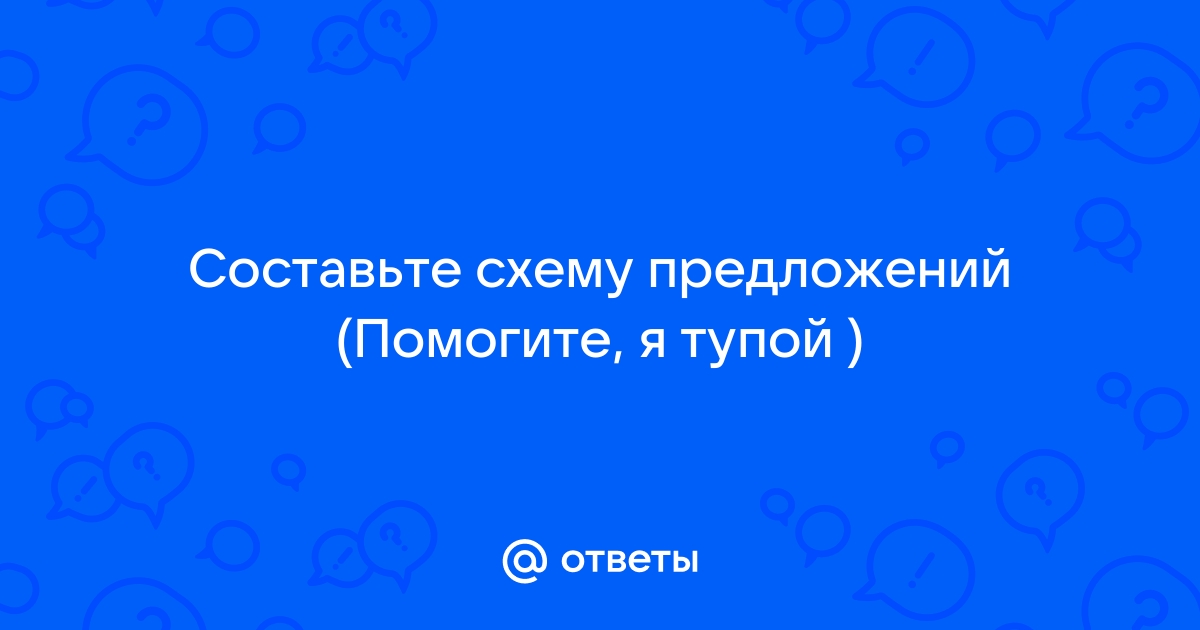 Составьте схему предложений (Помогите, я тупой )

@ ответы